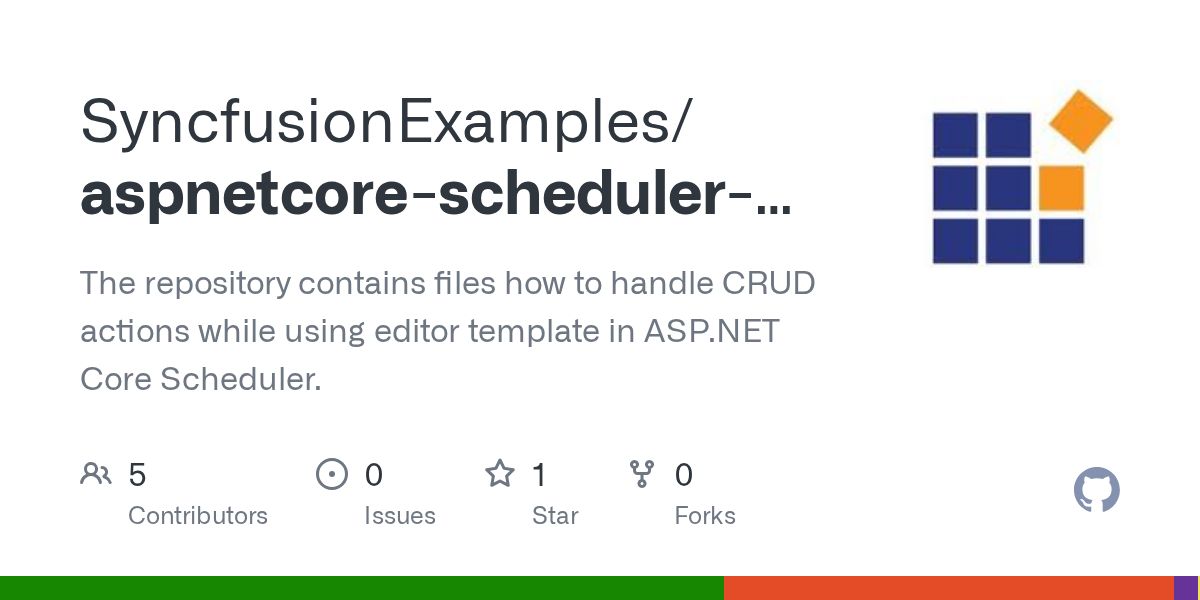 SyncfusionExamples/
aspnetcore-scheduler-...

The repository contains files how to handle CRUD actions while using editor template in ASP.NET Core Scheduler.

5
Contributors

0
Issues

1
Star

0
Forks